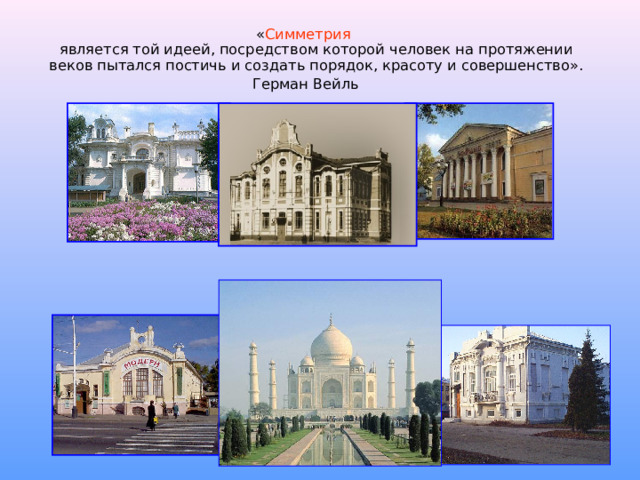 «Симметрия
является той идеей, посредством которой человек на протяжении веков пытался постичь и создать порядок, красоту и совершенство».
Герман Вейль

МОДЕРН